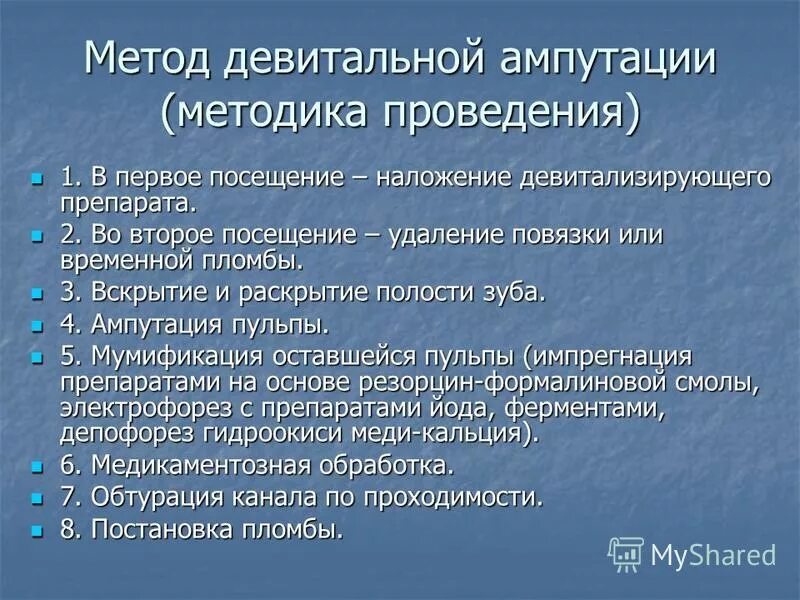 Метод девитальной ампутации (методика проведения)

1. В первое посещение – наложение девитализирующего препарата.
2. Во второе посещение – удаление повязки или временной пломбы.
3. Вскрытие и раскрытие полости зуба.
4. Ампутация пульпы.
5. Мумификация оставшейся пульпы (импрегнация препаратами на основе резорцин-формалиновой смолы, электрофорез с препаратами йода, ферментами, депофорез гидроокиси меди-кальция).
6. Медикаментозная обработка.
7. Обтурация канала по проходимости.
8. Постановка пломбы.

MyShared